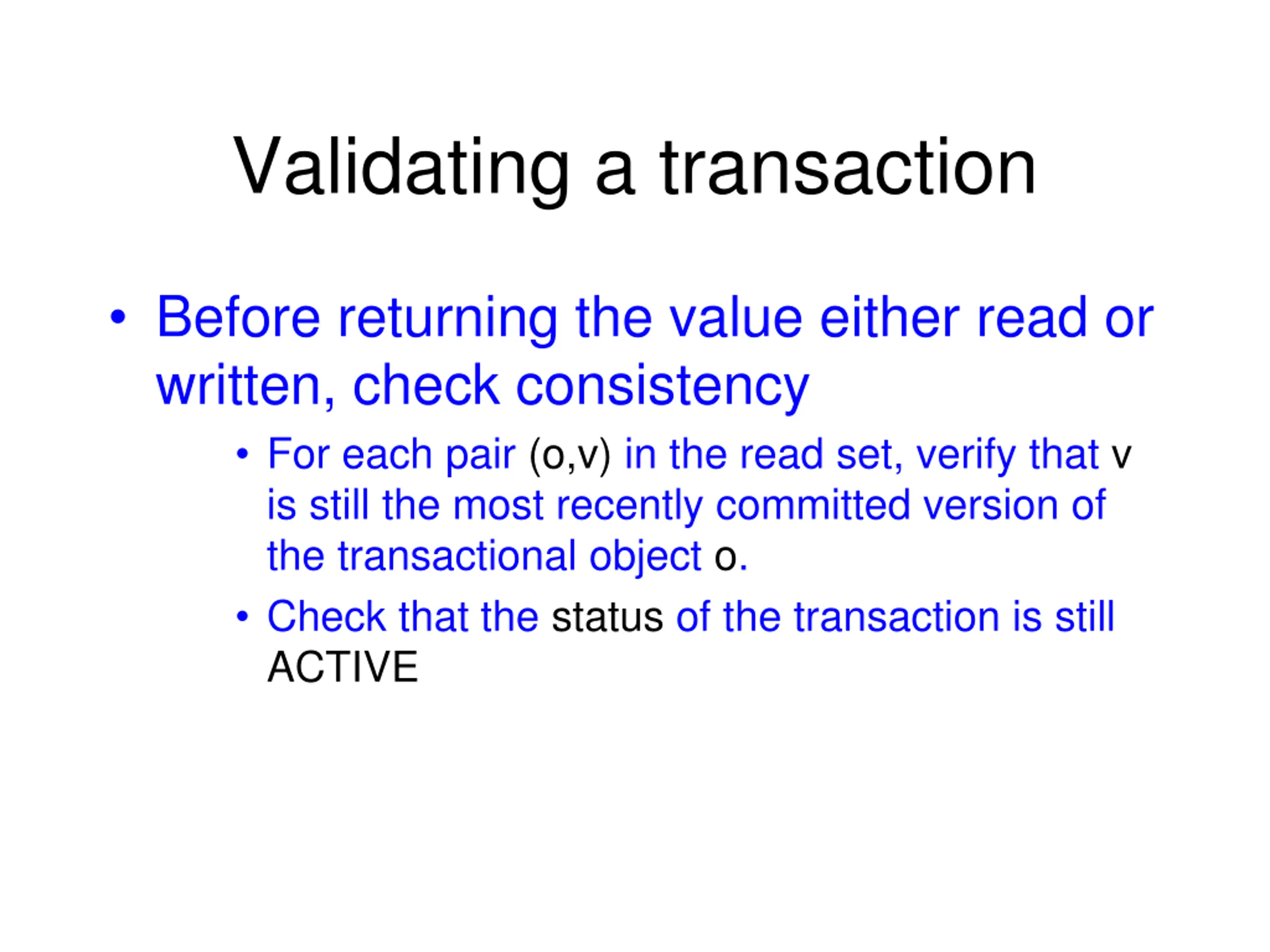 Validating a transaction

• Before returning the value either read or written, check consistency

• For each pair (o,v) in the read set, verify that v is still the most recently committed version of the transactional object o.

• Check that the status of the transaction is still ACTIVE